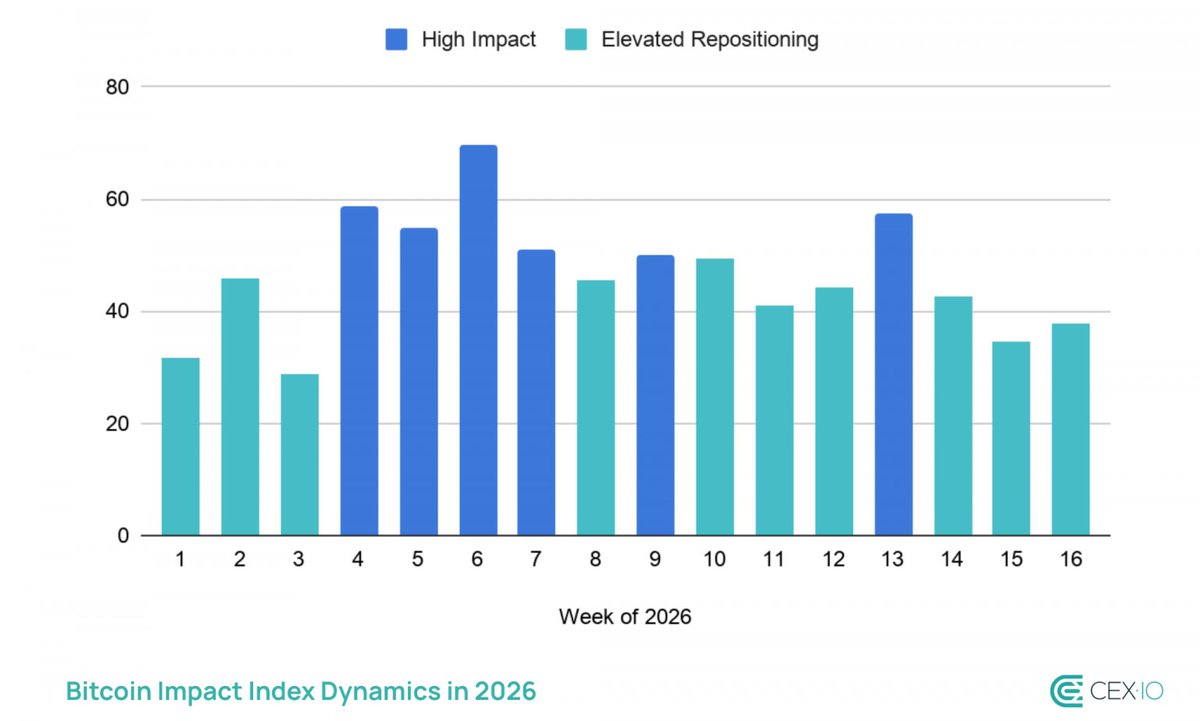 High Impact Elevated Repositioning

80
60
40
20
0

1 2 3 4 5 6 7 8 9 10 11 12 13 14 15 16

Week of 2026

Bitcoin Impact Index Dynamics in 2026

CEX·IO